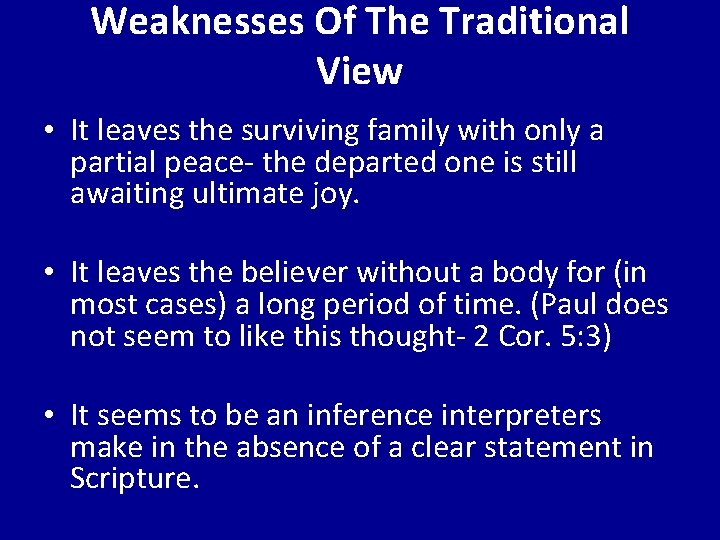 Weaknesses Of The Traditional View

• It leaves the surviving family with only a partial peace- the departed one is still awaiting ultimate joy.

• It leaves the believer without a body for (in most cases) a long period of time. (Paul does not seem to like this thought- 2 Cor. 5:3)

• It seems to be an inference interpreters make in the absence of a clear statement in Scripture.